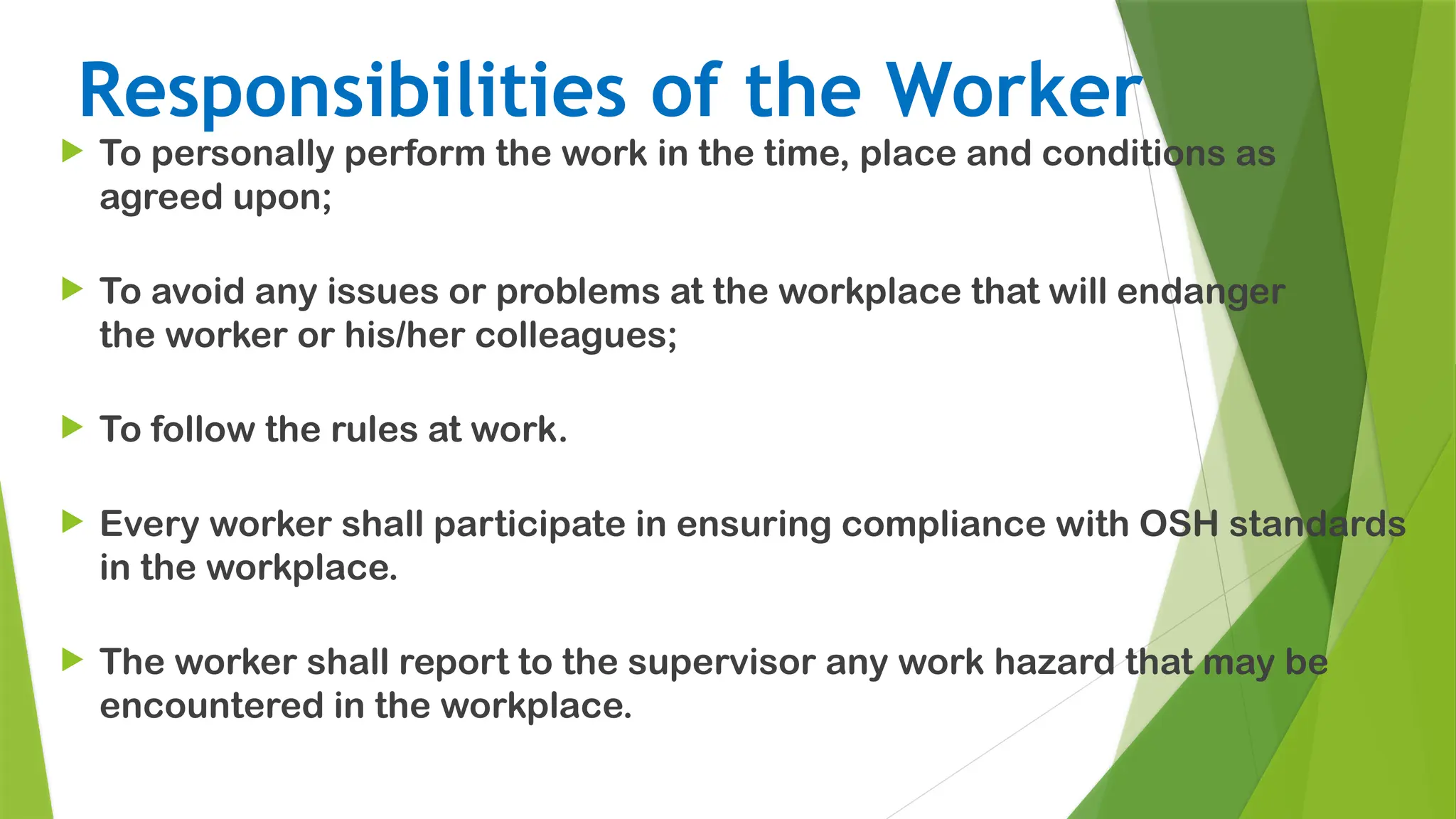 Responsibilities of the Worker

To personally perform the work in the time, place and conditions as agreed upon;

To avoid any issues or problems at the workplace that will endanger the worker or his/her colleagues;

To follow the rules at work.

Every worker shall participate in ensuring compliance with OSH standards in the workplace.

The worker shall report to the supervisor any work hazard that may be encountered in the workplace.